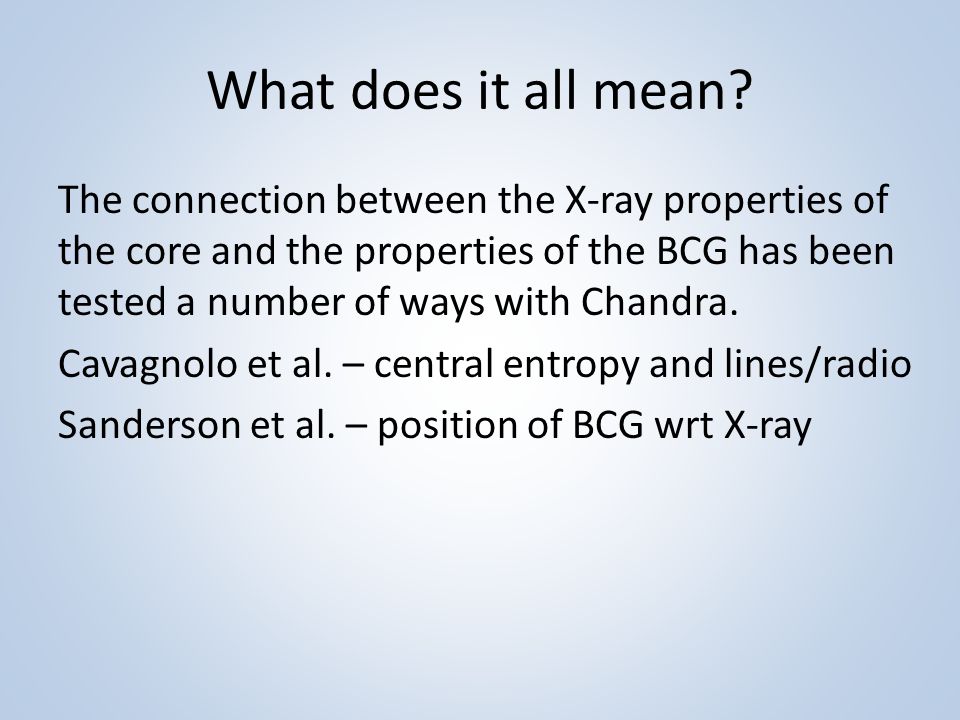 What does it all mean?

The connection between the X-ray properties of the core and the properties of the BCG has been tested a number of ways with Chandra.

Cavagnolo et al. – central entropy and lines/radio

Sanderson et al. – position of BCG wrt X-ray